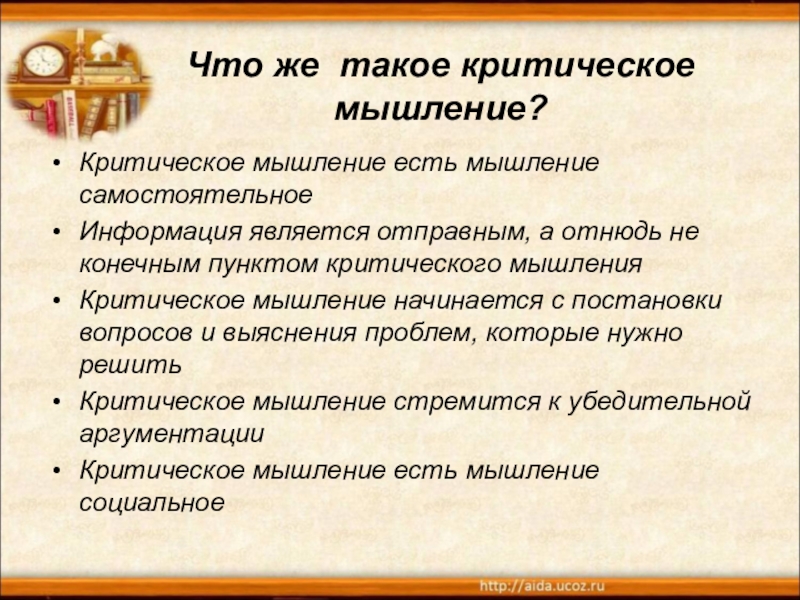 Что же такое критическое мышление?

• Критическое мышление есть мышление самостоятельное
• Информация является отправным, а отнюдь не конечным пунктом критического мышления
• Критическое мышление начинается с постановки вопросов и выяснения проблем, которые нужно решить
• Критическое мышление стремится к убедительной аргументации
• Критическое мышление есть мышление социальное

http://aida.ucoz.ru